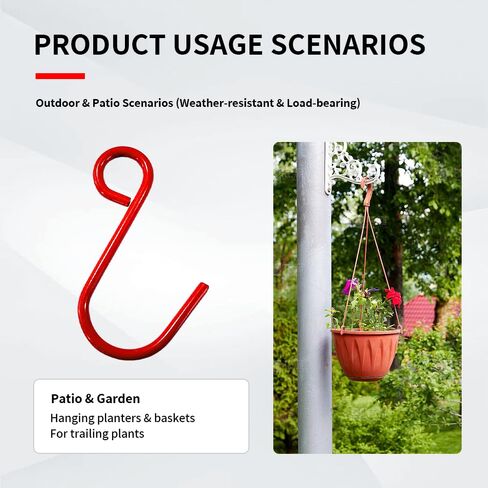 PRODUCT USAGE SCENARIOS

Outdoor & Patio Scenarios (Weather-resistant & Load-bearing)

Patio & Garden
Hanging planters & baskets
For trailing plants